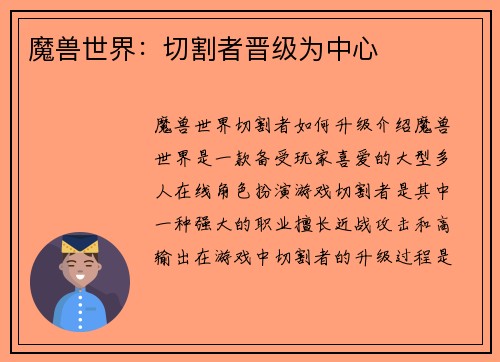 魔兽世界：切割者晋级为中心

魔兽世界切割者如何升级介绍魔兽世界是一款备受玩家喜爱的大型多人在线角色扮演游戏切割者是其中一种强大的职业擅长近战攻击和高输出在游戏中切割者的升级过程是